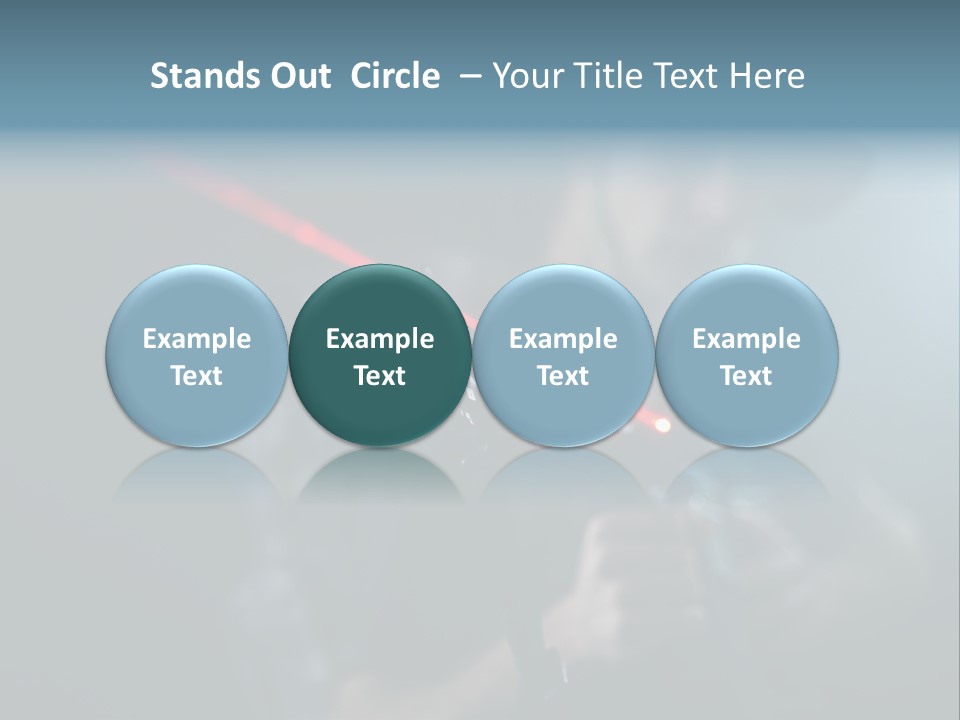 Stands Out Circle – Your Title Text Here

Example Text

Example Text

Example Text

Example Text